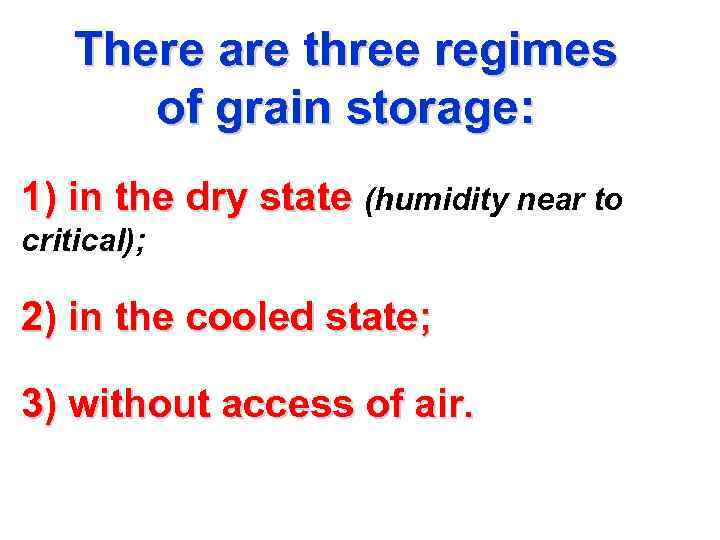 There are three regimes of grain storage:

1) in the dry state (humidity near to critical);

2) in the cooled state;

3) without access of air.